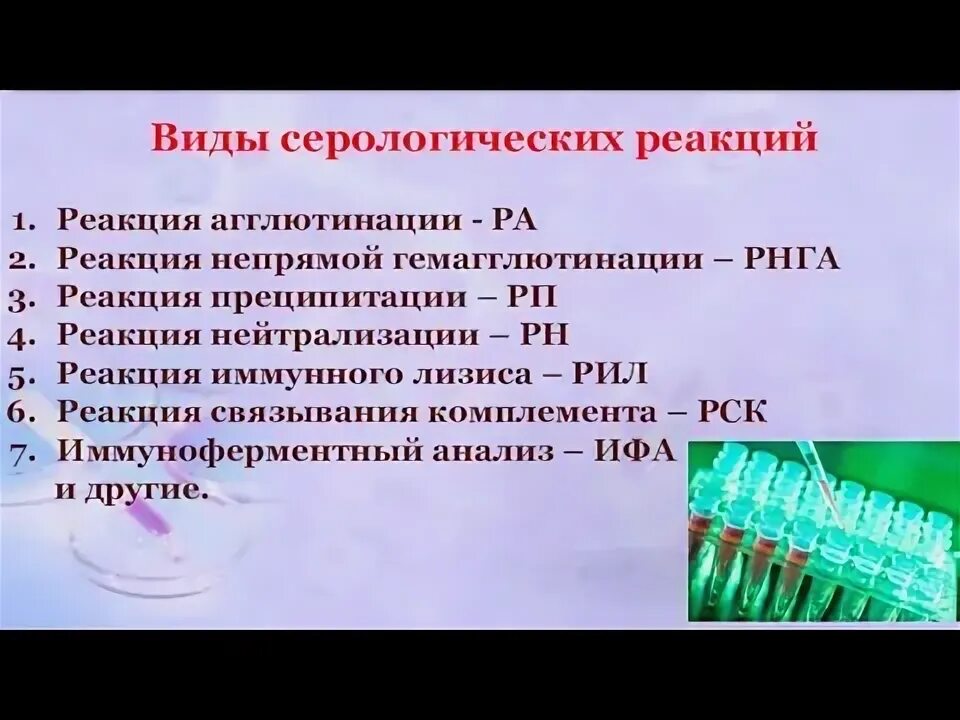 Виды серологических реакций

1. Реакция агглютинации - РА
2. Реакция непрямой гемагглютинации – РНГА
3. Реакция преципитации – РП
4. Реакция нейтрализации – РН
5. Реакция иммунного лизиса – РИЛ
6. Реакция связывания комплемента – РСК
7. Иммуноферментный анализ – ИФА
и другие.